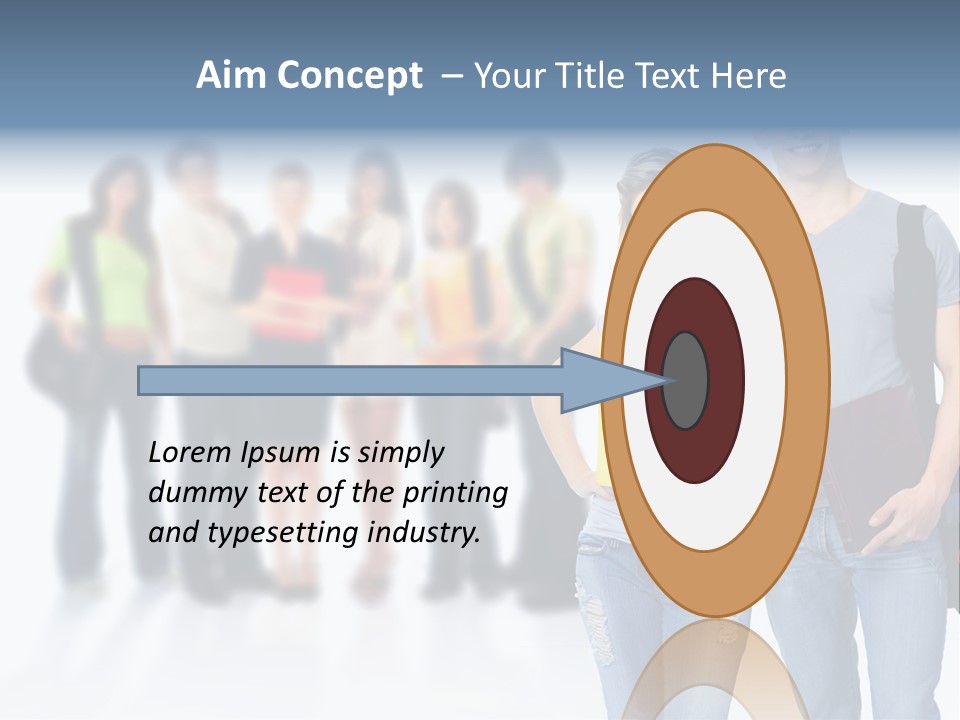 Aim Concept – Your Title Text Here

Lorem Ipsum is simply dummy text of the printing and typesetting industry.